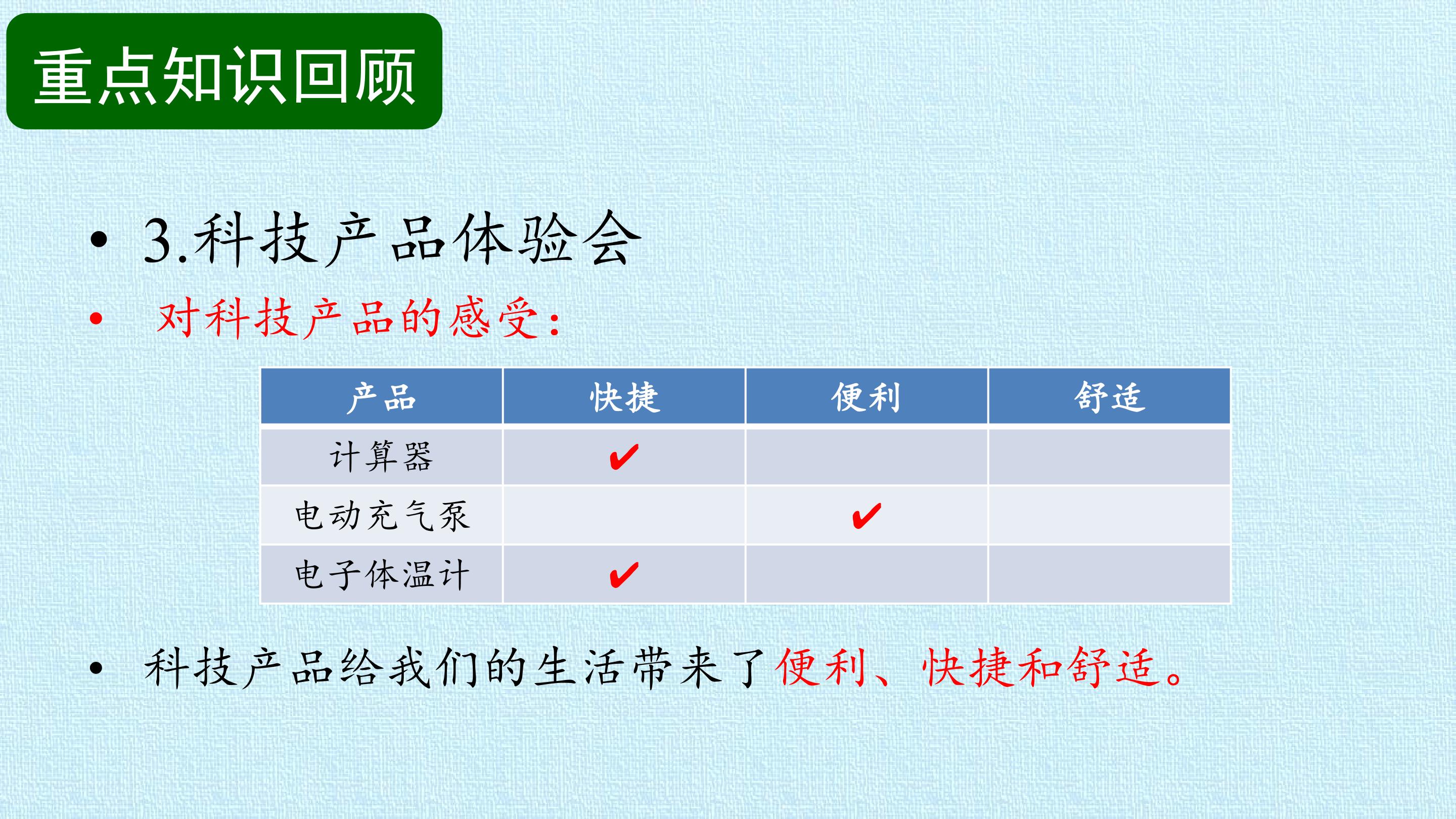 重点知识回顾

• 3.科技产品体验会

• 对科技产品的感受：

| 产品 | 快捷 | 便利 | 舒适 |
|---|---|---|---|
| 计算器 | ✔ | | |
| 电动充气泵 | | ✔ | |
| 电子体温计 | ✔ | | |

• 科技产品给我们的生活带来了便利、快捷和舒适。